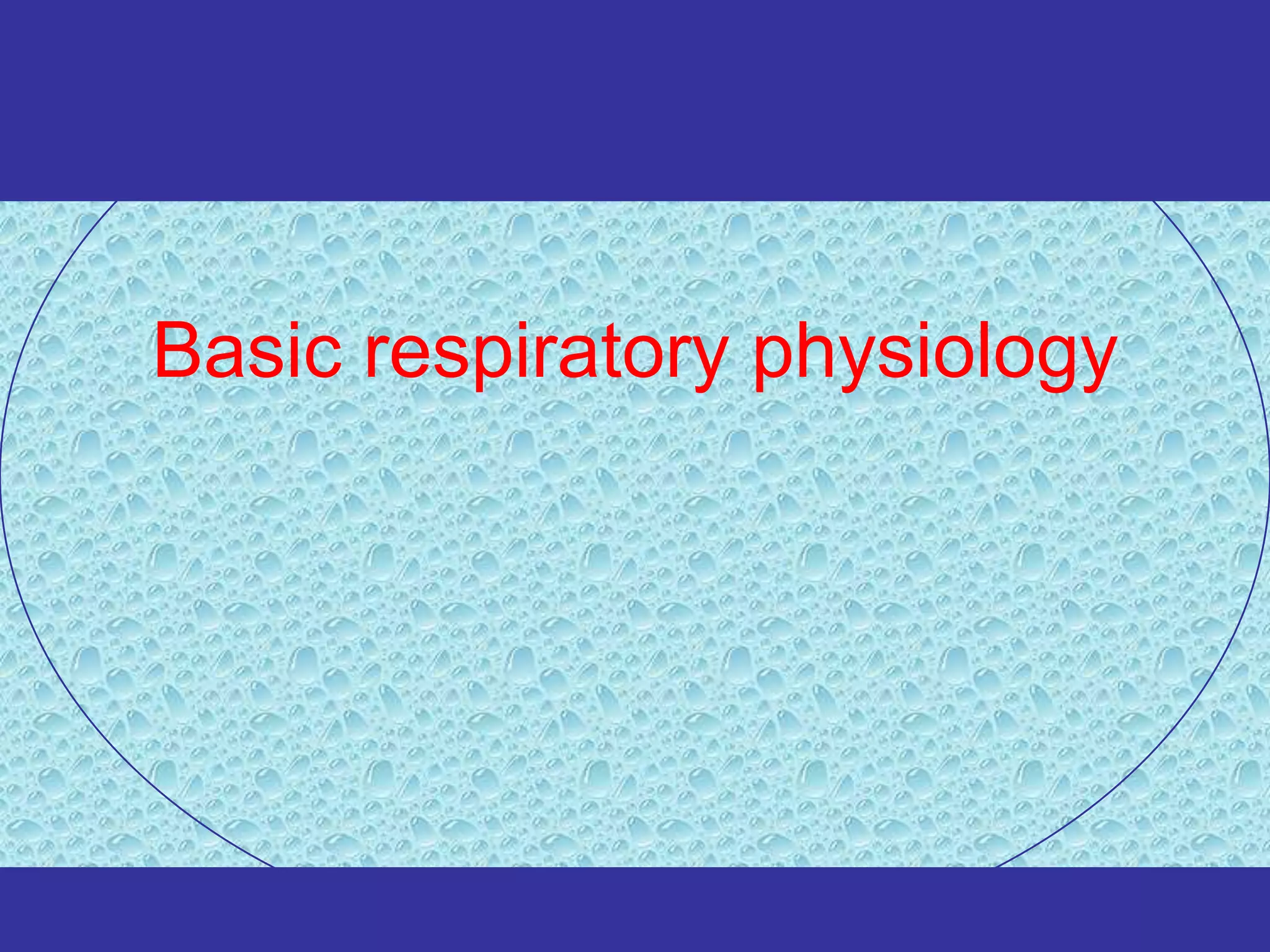 Basic respiratory physiology